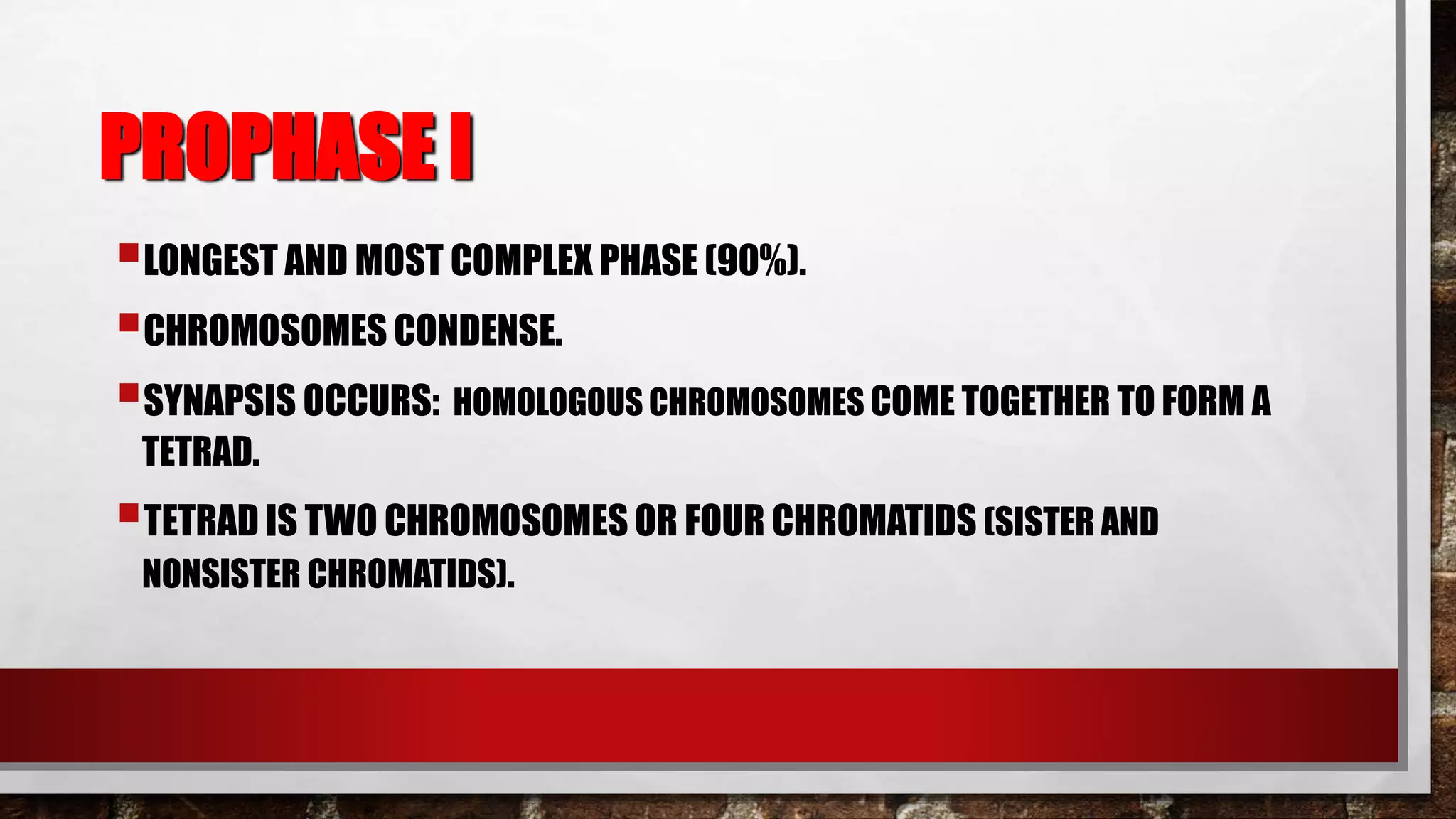 PROPHASE I

LONGEST AND MOST COMPLEX PHASE (90%).

CHROMOSOMES CONDENSE.

SYNAPSIS OCCURS: HOMOLOGOUS CHROMOSOMES COME TOGETHER TO FORM A TETRAD.

TETRAD IS TWO CHROMOSOMES OR FOUR CHROMATIDS (SISTER AND NONSISTER CHROMATIDS).